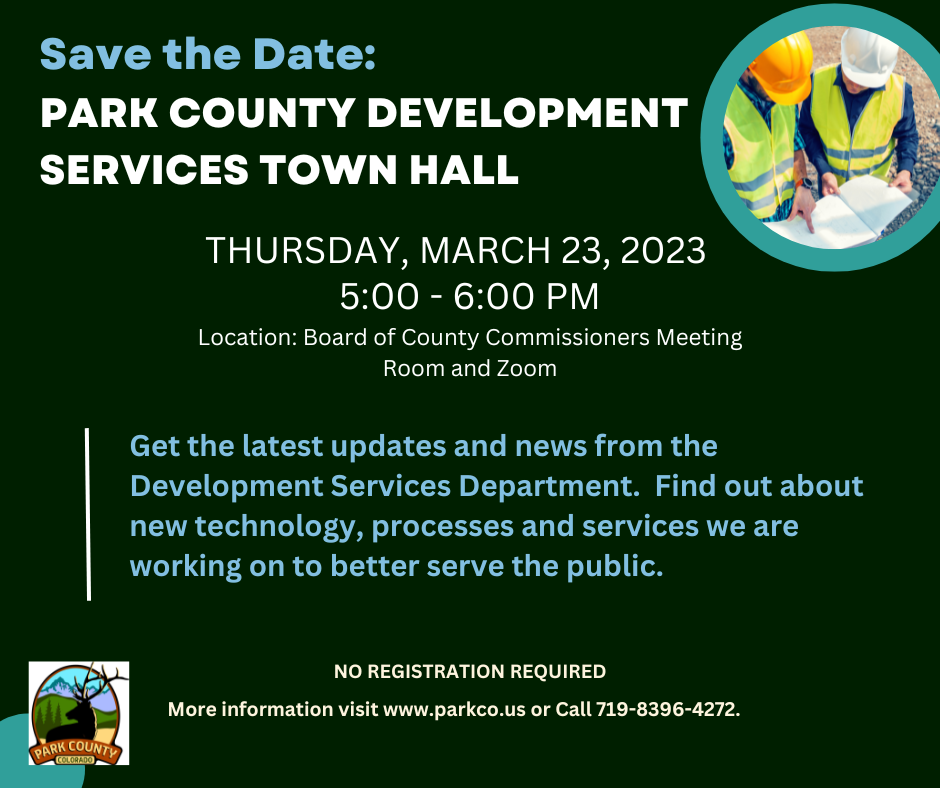 Save the Date:
PARK COUNTY DEVELOPMENT SERVICES TOWN HALL

THURSDAY, MARCH 23, 2023
5:00 - 6:00 PM
Location: Board of County Commissioners Meeting Room and Zoom

Get the latest updates and news from the Development Services Department. Find out about new technology, processes and services we are working on to better serve the public.

NO REGISTRATION REQUIRED
More information visit www.parkco.us or Call 719-8396-4272.

PARK COUNTY
COLORADO